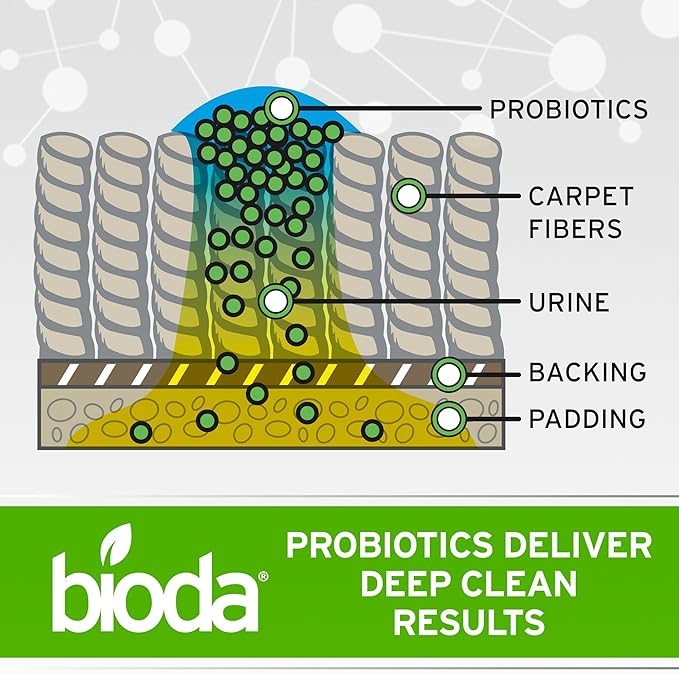 PROBIOTICS

CARPET FIBERS

URINE

BACKING

PADDING

bioda®

PROBIOTICS DELIVER DEEP CLEAN RESULTS